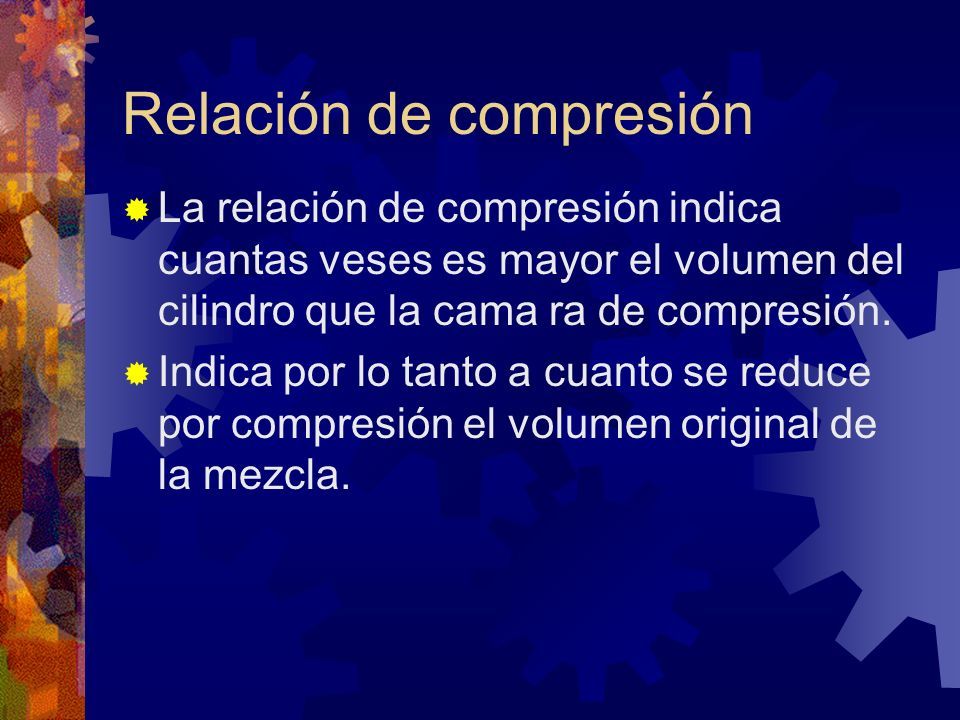 Relación de compresión

La relación de compresión indica cuantas veses es mayor el volumen del cilindro que la cama ra de compresión.

Indica por lo tanto a cuanto se reduce por compresión el volumen original de la mezcla.